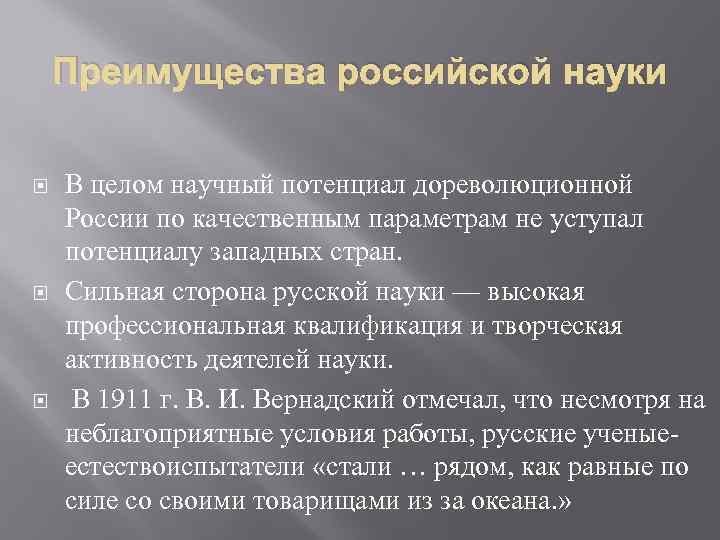 Преимущества российской науки

В целом научный потенциал дореволюционной России по качественным параметрам не уступал потенциалу западных стран.

Сильная сторона русской науки — высокая профессиональная квалификация и творческая активность деятелей науки.

В 1911 г. В. И. Вернадский отмечал, что несмотря на неблагоприятные условия работы, русские ученые-естествоиспытатели «стали … рядом, как равные по силе со своими товарищами из за океана.»